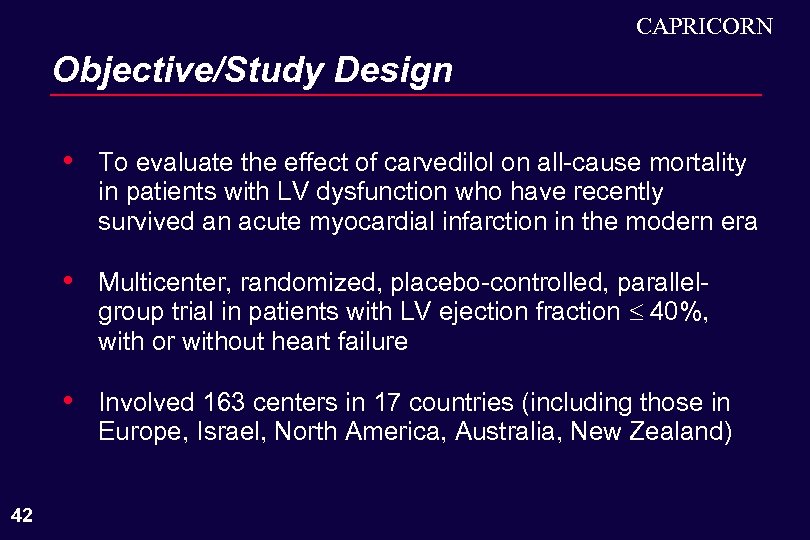 CAPRICORN

Objective/Study Design

• To evaluate the effect of carvedilol on all-cause mortality in patients with LV dysfunction who have recently survived an acute myocardial infarction in the modern era

• Multicenter, randomized, placebo-controlled, parallel-group trial in patients with LV ejection fraction $\leq$ 40%, with or without heart failure

• Involved 163 centers in 17 countries (including those in Europe, Israel, North America, Australia, New Zealand)

42